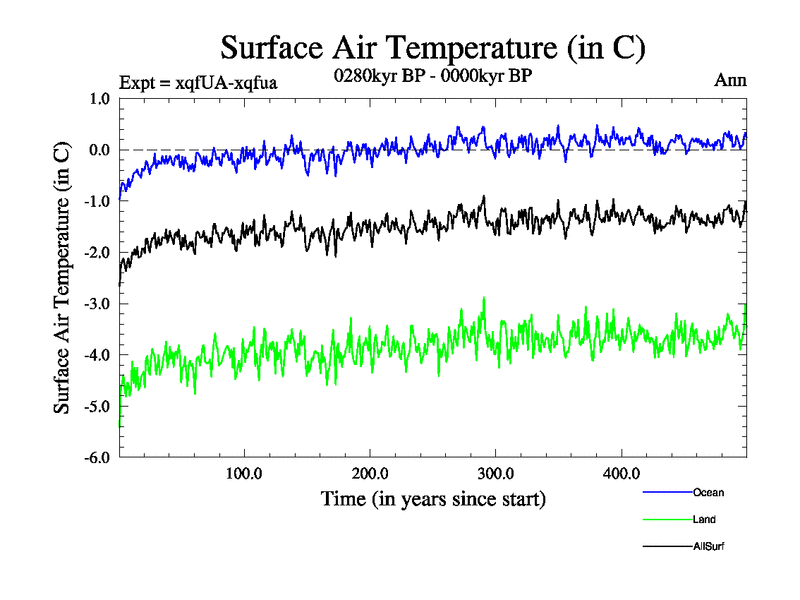 Surface Air Temperature (in C)

Expt = xqfUA-xqfua

0280kyr BP - 0000kyr BP

Ann

Surface Air Temperature (in C)

1.0
0.0
-1.0
-2.0
-3.0
-4.0
-5.0
-6.0

100.0
200.0
300.0
400.0

Time (in years since start)

Ocean
Land
AllSurf